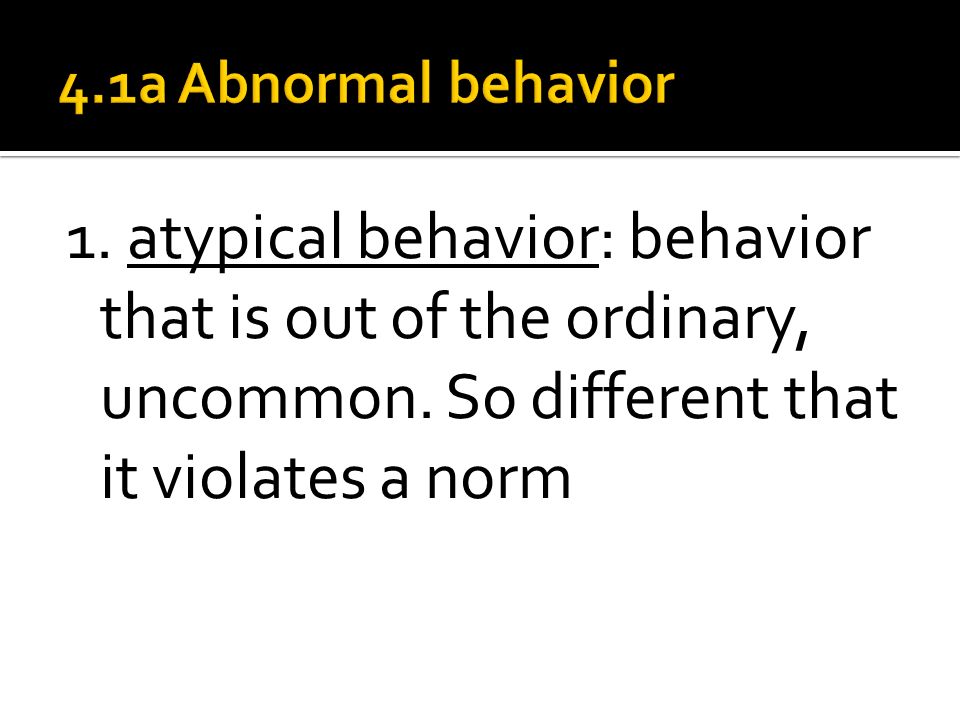 4.1a Abnormal behavior

1. atypical behavior: behavior that is out of the ordinary, uncommon. So different that it violates a norm